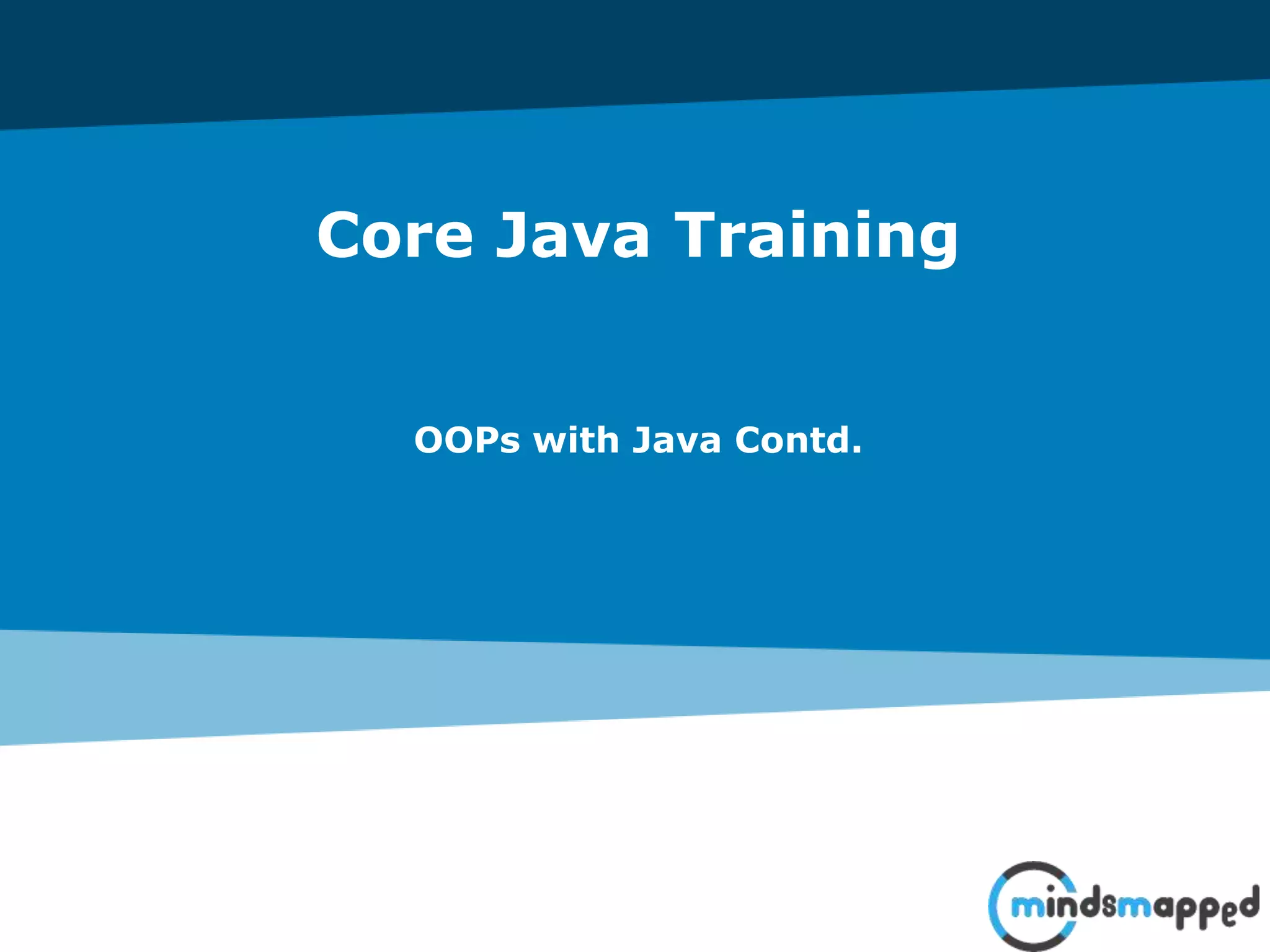 Core Java Training

OOPs with Java Contd.

mindsmapped